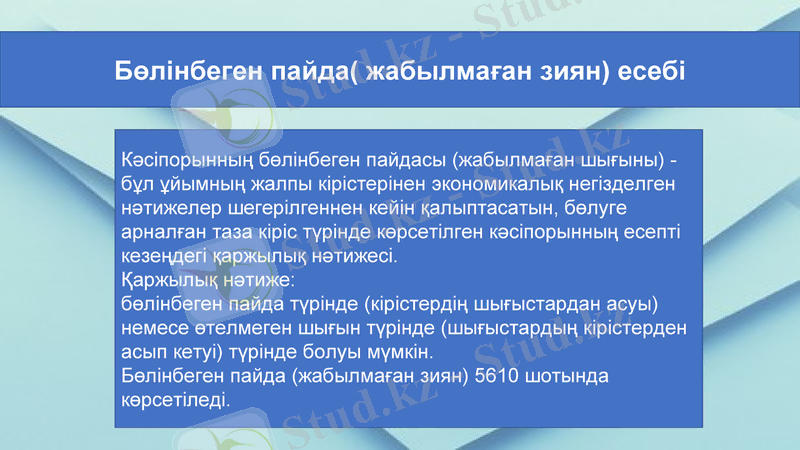 Бөлінбеген пайда( жабылмаған зиян) есебі

Кәсіпорынның бөлінбеген пайдасы (жабылмаған шығыны) - бұл ұйымның жалпы кірістерінен экономикалық негізделген нәтижелер шегерілгеннен кейін қалыптасатын, бөлуге арналған таза кіріс түрінде көрсетілген кәсіпорынның есепті кезеңдегі қаржылық нәтижесі.
Қаржылық нәтиже:
бөлінбеген пайда түрінде (кірістердің шығыстардан асуы) немесе өтелмеген шығын түрінде (шығыстардың кірістерден асып кетуі) түрінде болуы мүмкін.
Бөлінбеген пайда (жабылмаған зиян) 5610 шотында көрсетіледі.

Stud.kz - Stud.kz